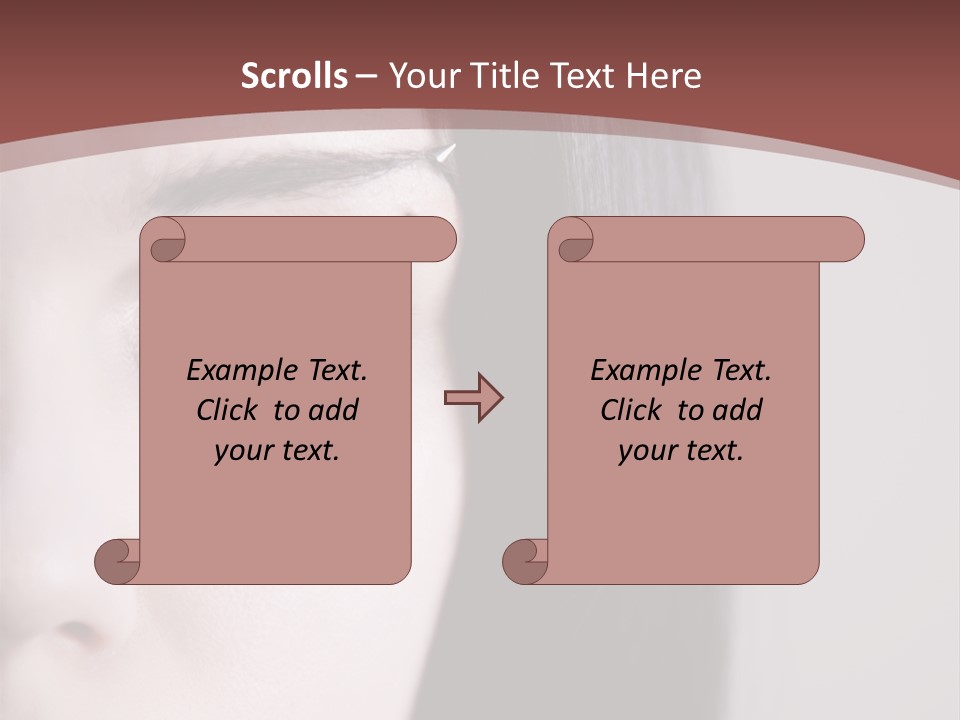 Scrolls – Your Title Text Here

Example Text. Click to add your text.

Example Text. Click to add your text.